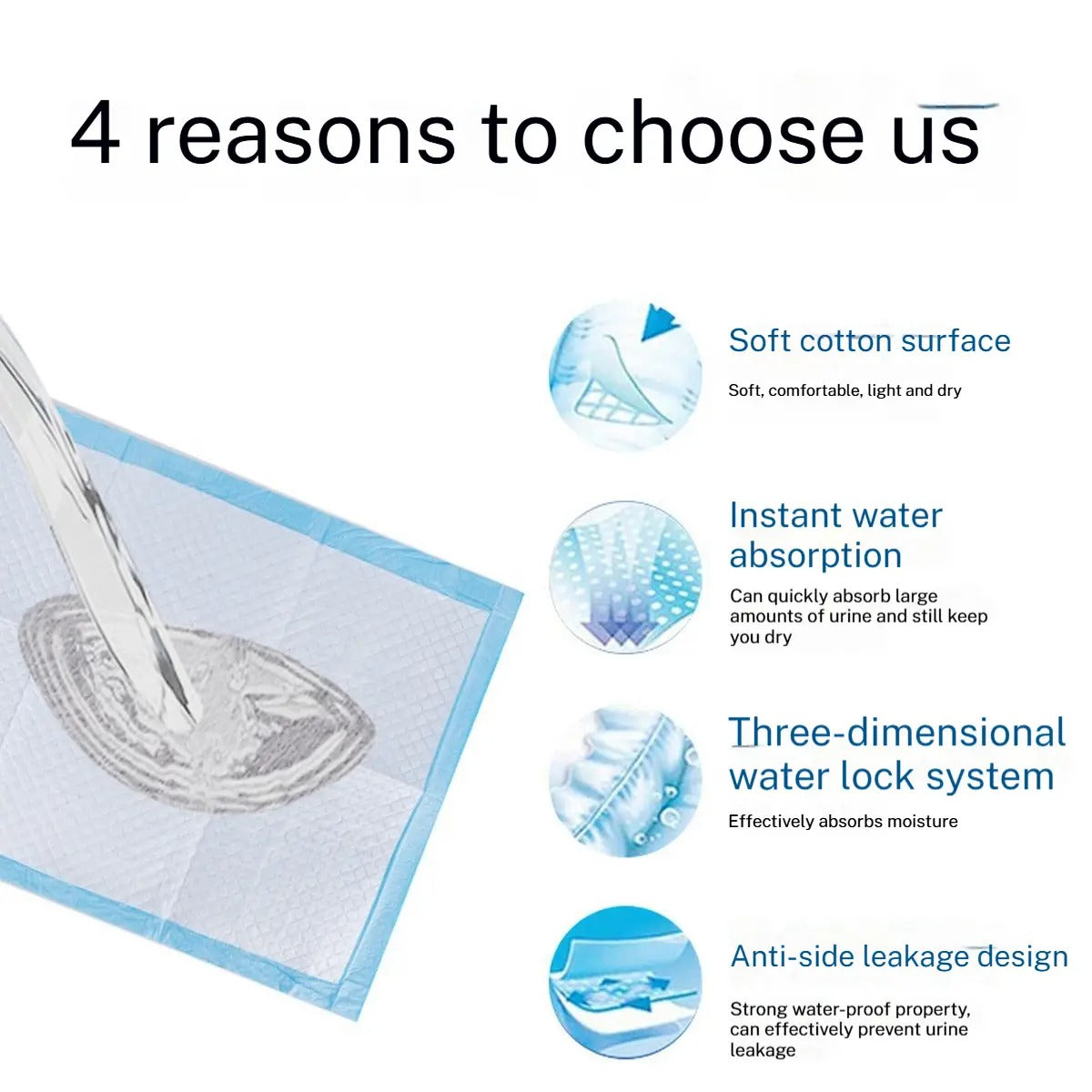 4 reasons to choose us

Soft cotton surface

Soft, comfortable, light and dry

Instant water absorption

Can quickly absorb large amounts of urine and still keep you dry

Three-dimensional water lock system

Effectively absorbs moisture

Anti-side leakage design

Strong water-proof property, can effectively prevent urine leakage